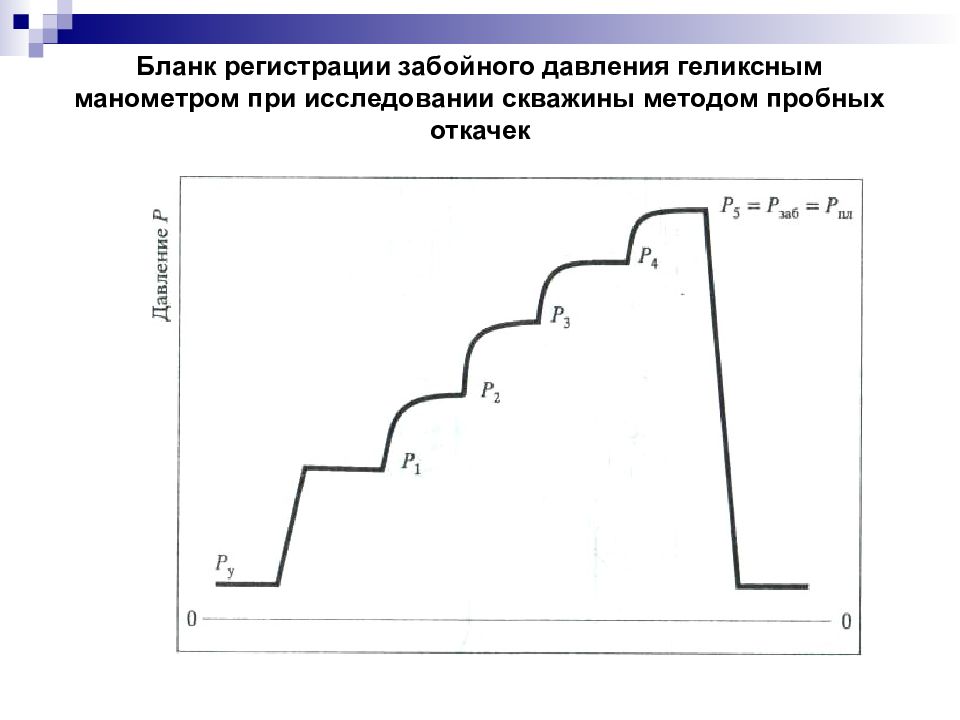 Бланк регистрации забойного давления геликсным манометром при исследовании скважины методом пробных откачек

Давление $P$

$P_5 = P_{заб} = P_{пл}$

$P_4$

$P_3$

$P_2$

$P_1$

$P_у$

0

0